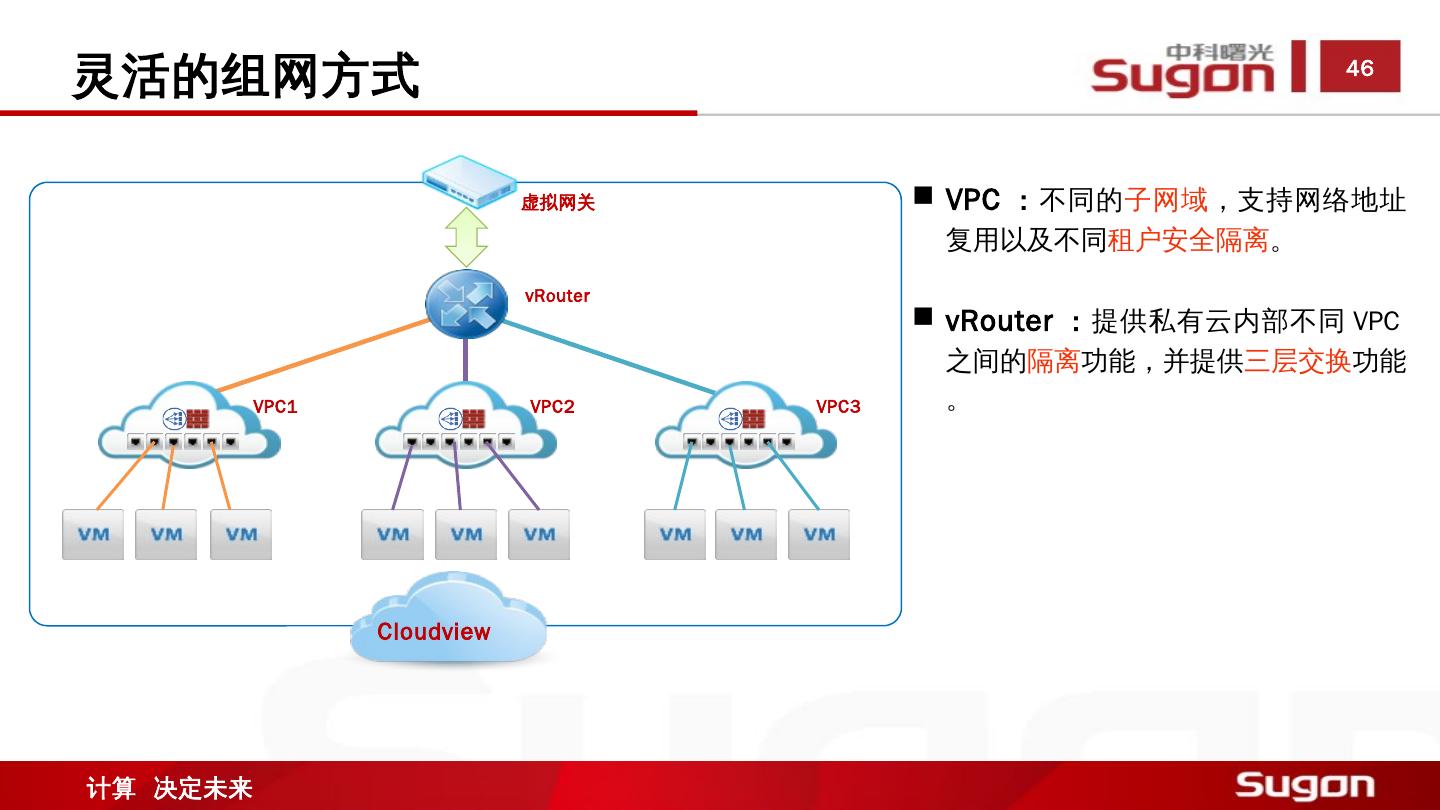 灵活的组网方式

中科曙光 Sugon

46

虚拟网关

vRouter

VPC1

VPC2

VPC3

VM VM VM VM VM VM VM VM VM

Cloudview

■ VPC ：不同的子网域，支持网络地址复用以及不同租户安全隔离。

■ vRouter ：提供私有云内部不同 VPC 之间的隔离功能，并提供三层交换功能。

计算 决定未来

Sugon